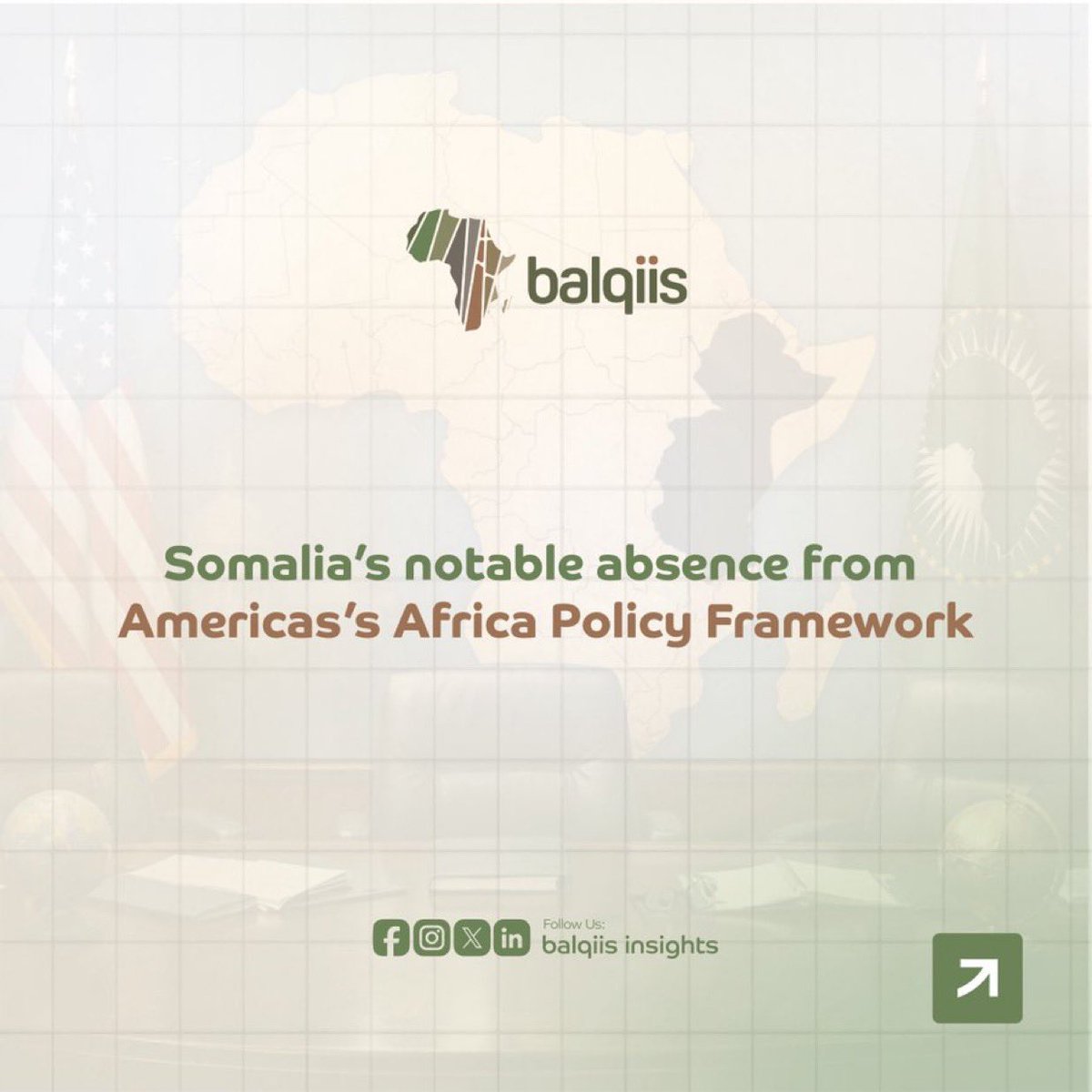 balqiis

Somalia's notable absence from Americas's Africa Policy Framework

Follow Us:
balqiis insights